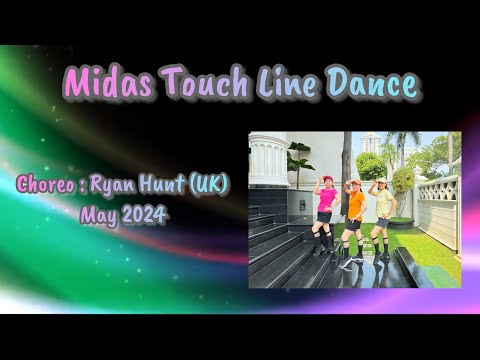 Midas Touch Line Dance

Choreo : Ryan Hunt (UK)
May 2024